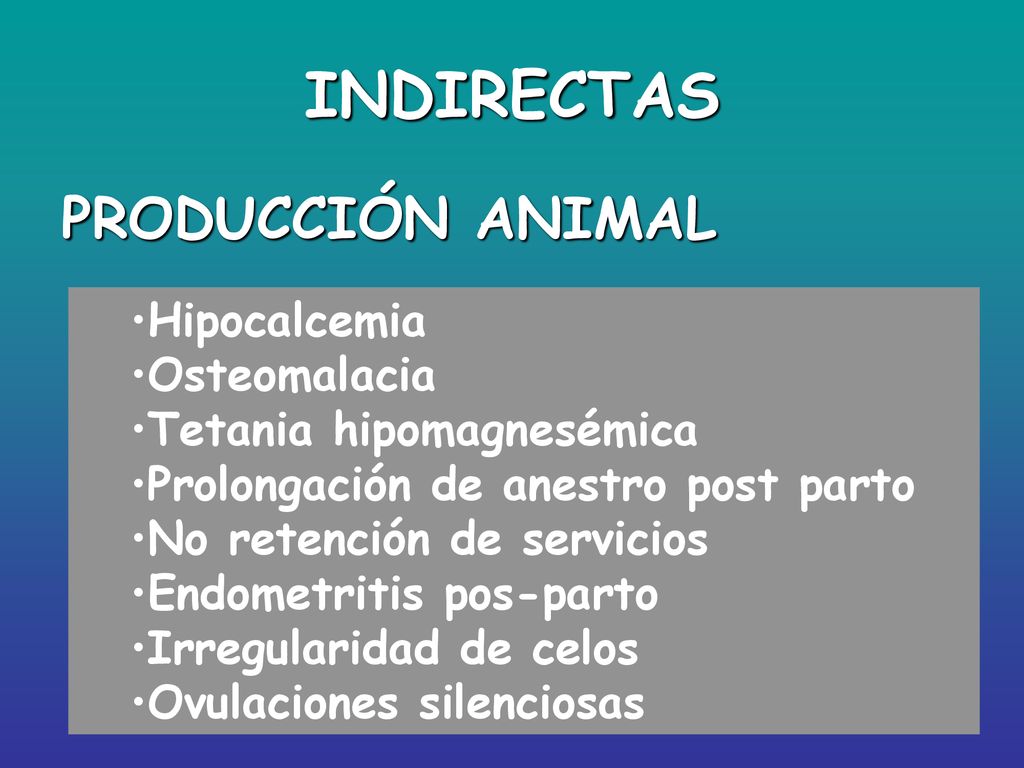 INDIRECTAS

PRODUCCIÓN ANIMAL

•Hipocalcemia
•Osteomalacia
•Tetania hipomagnesémica
•Prolongación de anestro post parto
•No retención de servicios
•Endometritis pos-parto
•Irregularidad de celos
•Ovulaciones silenciosas